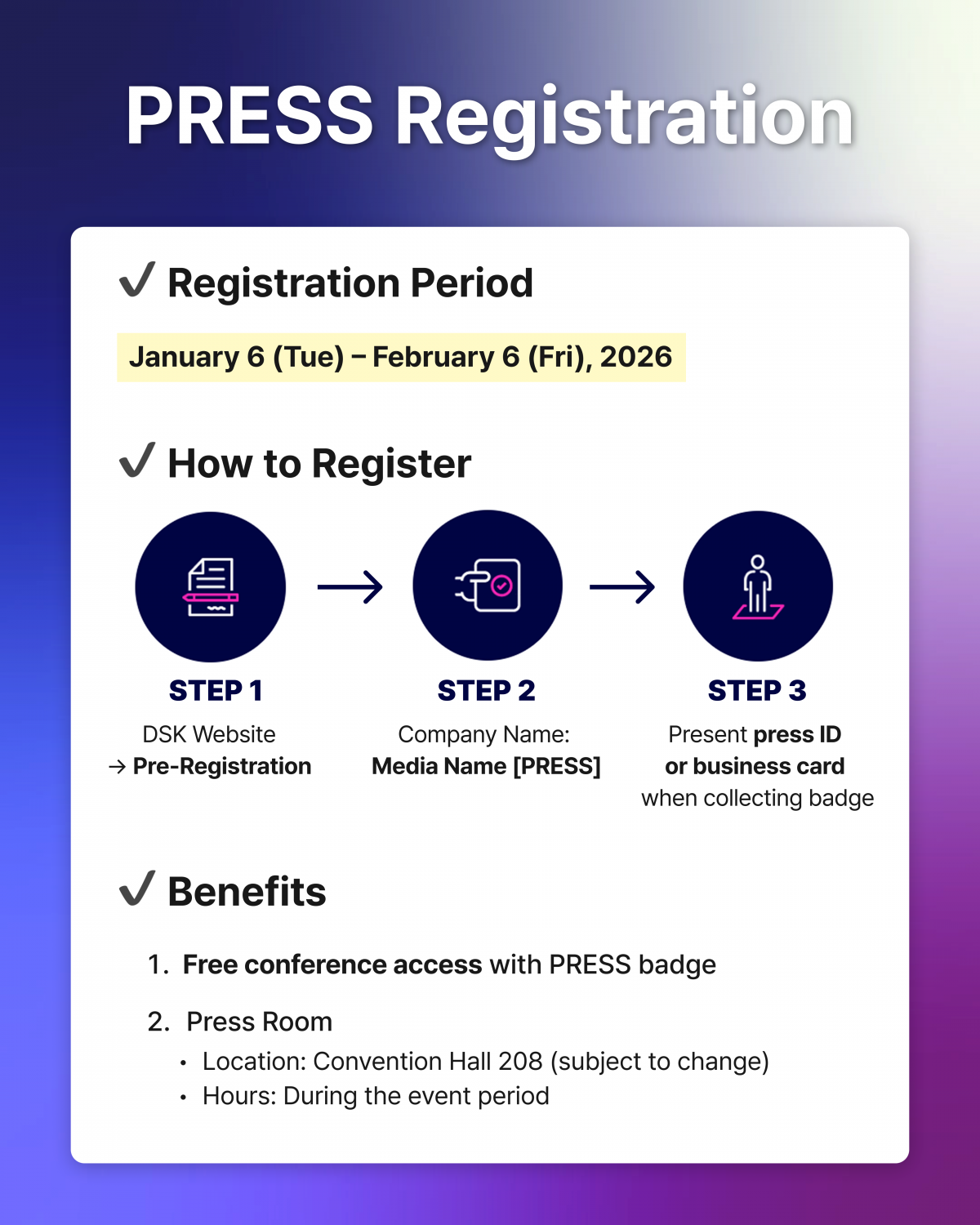 PRESS Registration

✓ Registration Period

January 6 (Tue) – February 6 (Fri), 2026

✓ How to Register

STEP 1
DSK Website
→ Pre-Registration

STEP 2
Company Name:
Media Name [PRESS]

STEP 3
Present press ID or business card when collecting badge

✓ Benefits

1. Free conference access with PRESS badge

2. Press Room
• Location: Convention Hall 208 (subject to change)
• Hours: During the event period